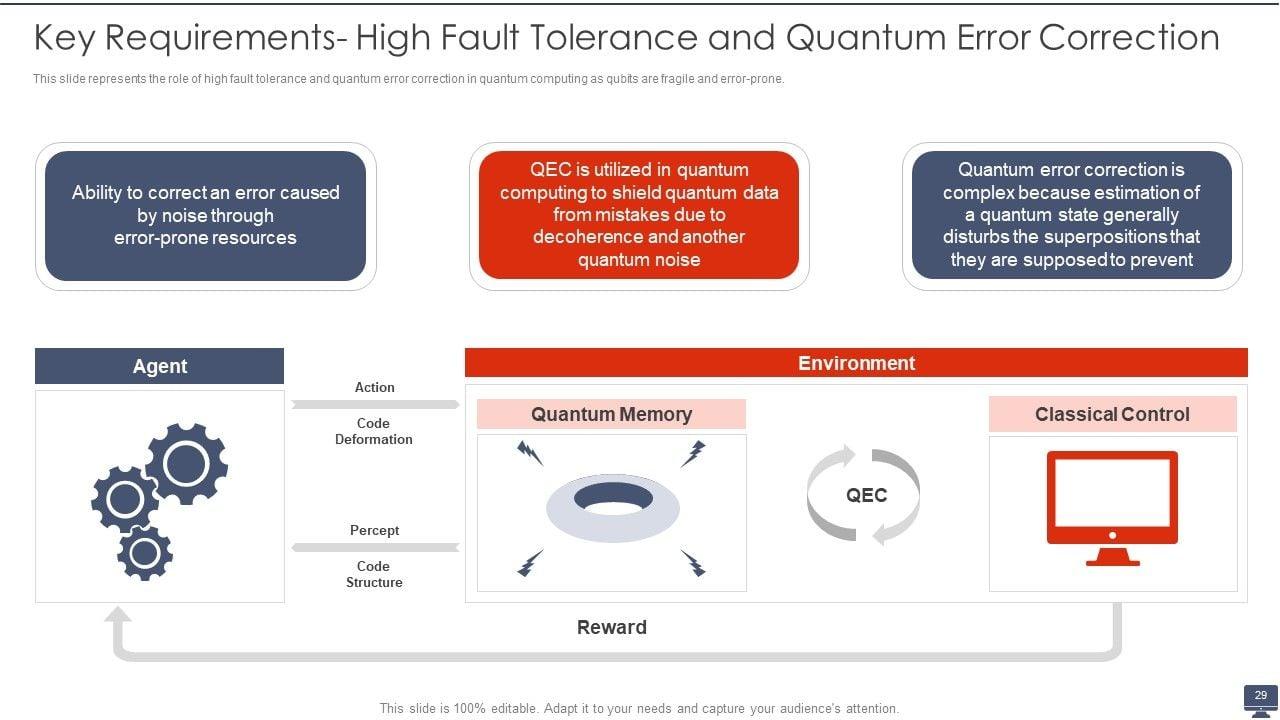 Key Requirements- High Fault Tolerance and Quantum Error Correction

This slide represents the role of high fault tolerance and quantum error correction in quantum computing as qubits are fragile and error-prone.

Ability to correct an error caused by noise through error-prone resources

QEC is utilized in quantum computing to shield quantum data from mistakes due to decoherence and another quantum noise

Quantum error correction is complex because estimation of a quantum state generally disturbs the superpositions that they are supposed to prevent

Agent

Action

Code Deformation

Percept

Code Structure

Environment

Quantum Memory

QEC

Classical Control

Reward

This slide is 100% editable. Adapt it to your needs and capture your audience's attention.

29